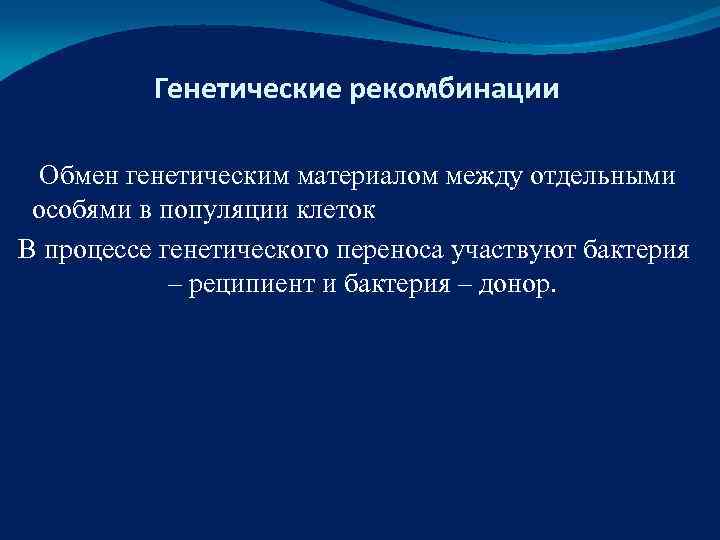 Генетические рекомбинации

Обмен генетическим материалом между отдельными особями в популяции клеток

В процессе генетического переноса участвуют бактерия – реципиент и бактерия – донор.